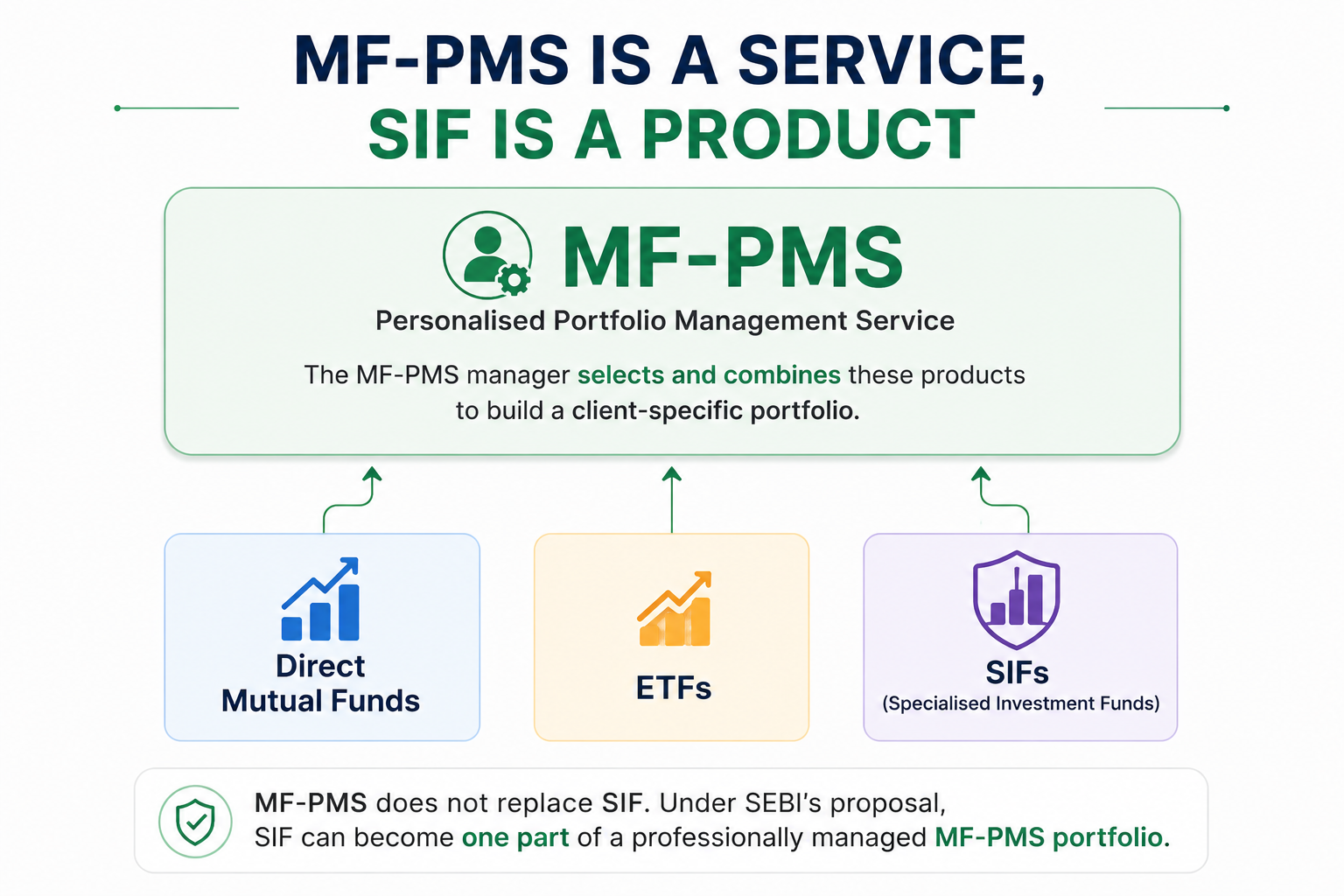 MF-PMS IS A SERVICE,
SIF IS A PRODUCT

MF-PMS
Personalised Portfolio Management Service

The MF-PMS manager selects and combines these products to build a client-specific portfolio.

Direct Mutual Funds

ETFs

SIFs
(Specialised Investment Funds)

MF-PMS does not replace SIF. Under SEBI's proposal,
SIF can become one part of a professionally managed MF-PMS portfolio.